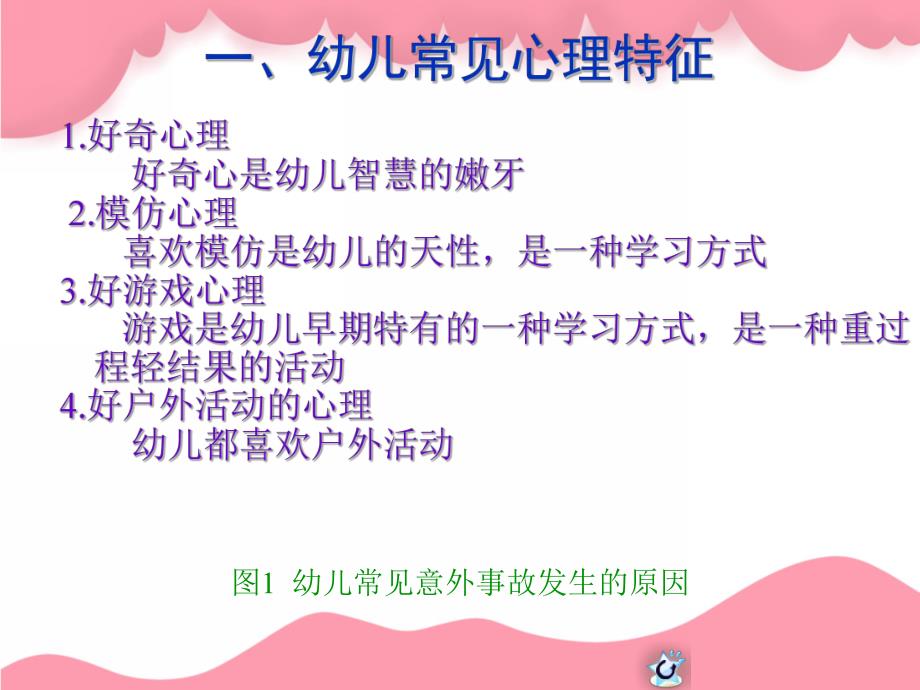 一、幼儿常见心理特征

1.好奇心理
好奇心是幼儿智慧的嫩牙

2.模仿心理
喜欢模仿是幼儿的天性，是一种学习方式

3.好游戏心理
游戏是幼儿早期特有的一种学习方式，是一种重过程轻结果的活动

4.好户外活动的心理
幼儿都喜欢户外活动

图1 幼儿常见意外事故发生的原因